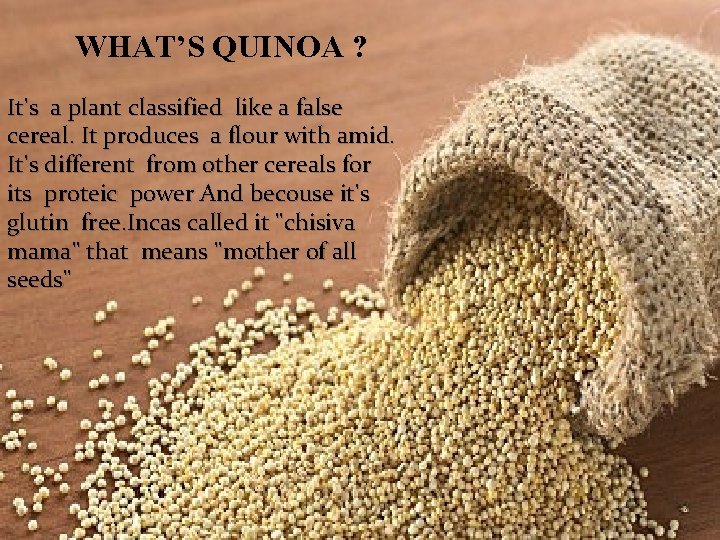 WHAT'S QUINOA ?

It's a plant classified like a false cereal. It produces a flour with amid. It's different from other cereals for its proteic power And becouse it's glutin free.Incas called it "chisiva mama" that means "mother of all seeds"